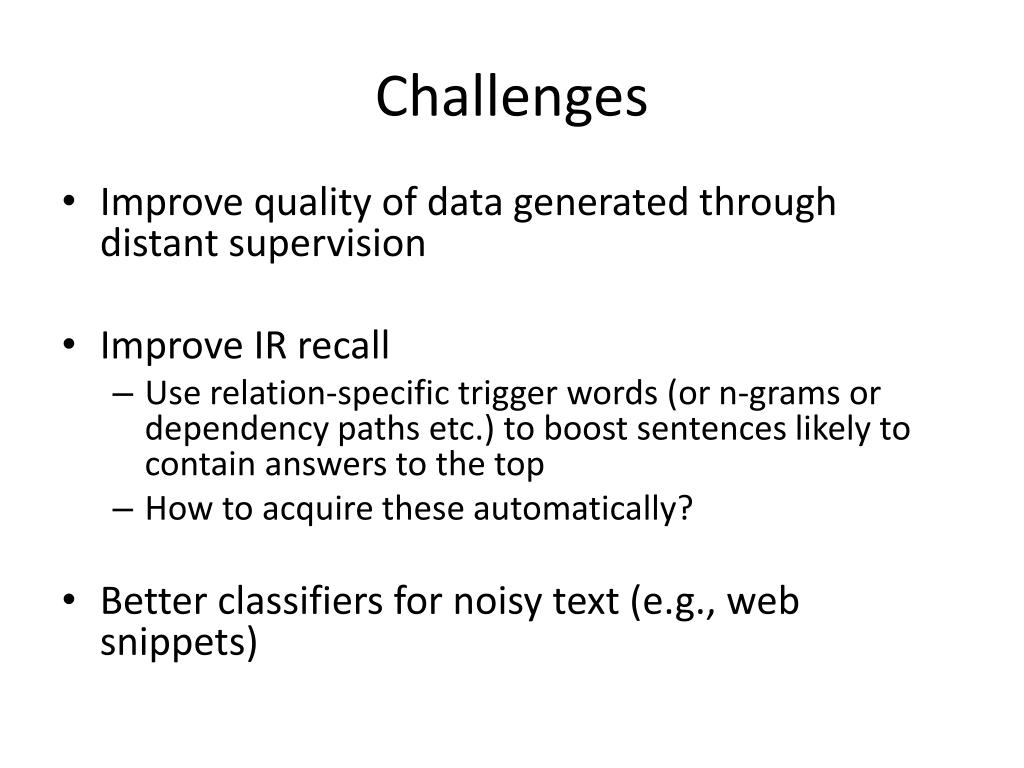 Challenges

• Improve quality of data generated through distant supervision

• Improve IR recall
– Use relation-specific trigger words (or n-grams or dependency paths etc.) to boost sentences likely to contain answers to the top
– How to acquire these automatically?

• Better classifiers for noisy text (e.g., web snippets)